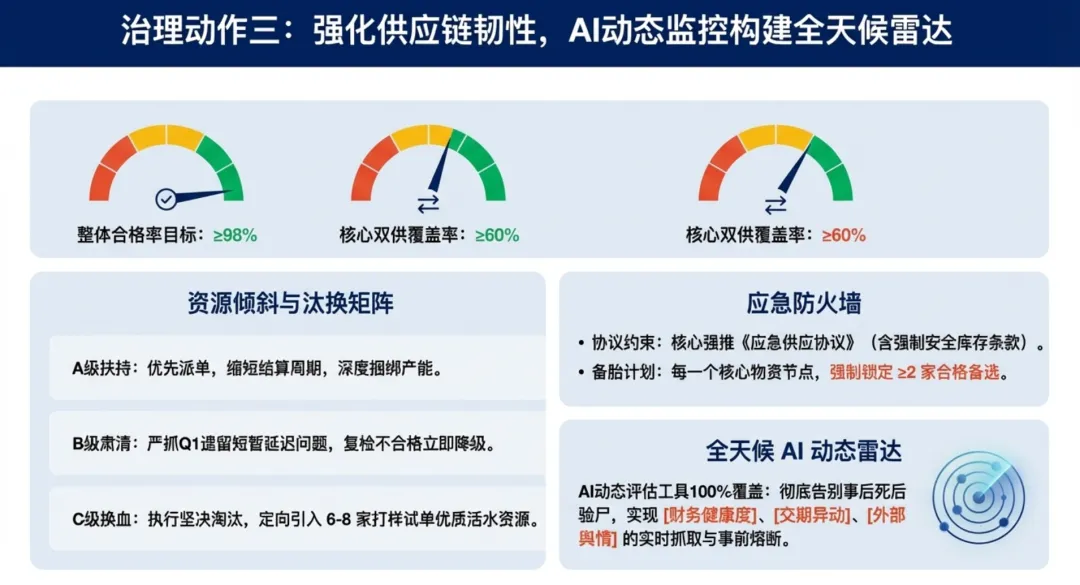 治理动作三：强化供应链韧性，AI动态监控构建全天候雷达

整体合格率目标：≥98%

核心双供覆盖率：≥60%

核心双供覆盖率：≥60%

资源倾斜与汰换矩阵

A级扶持：优先派单，缩短结算周期，深度捆绑产能。

B级肃清：严抓Q1遗留短暂延迟问题，复检不合格立即降级。

C级换血：执行坚决淘汰，定向引入 6-8 家打样试单优质活水资源。

应急防火墙

• 协议约束：核心强推《应急供应协议》（含强制安全库存条款）。

• 备胎计划：每一个核心物资节点，强制锁定 ≥2 家合格备选。

全天候 AI 动态雷达

AI动态评估工具100%覆盖：彻底告别事后死后验尸，实现 [财务健康度]、[交期异动]、[外部舆情] 的实时抓取与事前熔断。